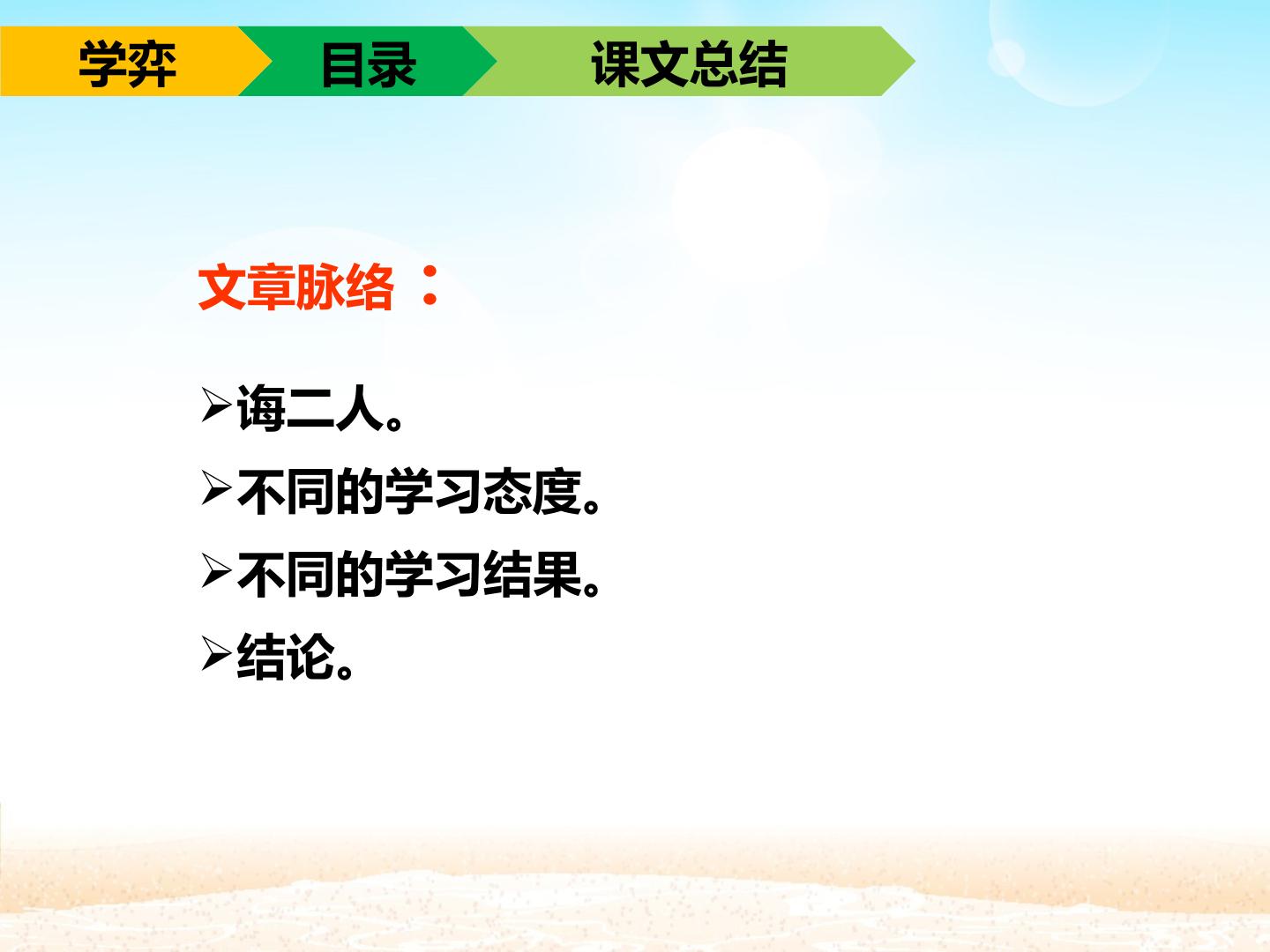 学弈 目录 课文总结

文章脉络：

➢诲二人。

➢不同的学习态度。

➢不同的学习结果。

➢结论。